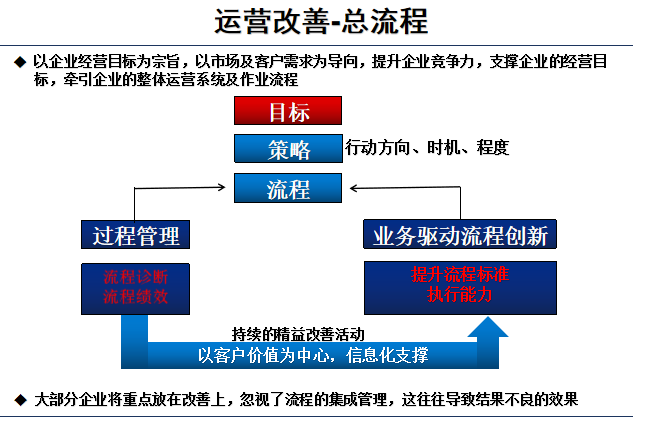 运营改善-总流程

◆ 以企业经营目标为宗旨，以市场及客户需求为导向，提升企业竞争力，支撑企业的经营目标，牵引企业的整体运营系统及作业流程

目标

策略

行动方向、时机、程度

流程

过程管理

业务驱动流程创新

流程诊断
流程绩效

提升流程标准
执行能力

持续的精益改善活动

以客户价值为中心，信息化支撑

◆ 大部分企业将重点放在改善上，忽视了流程的集成管理，这往往导致结果不良的效果